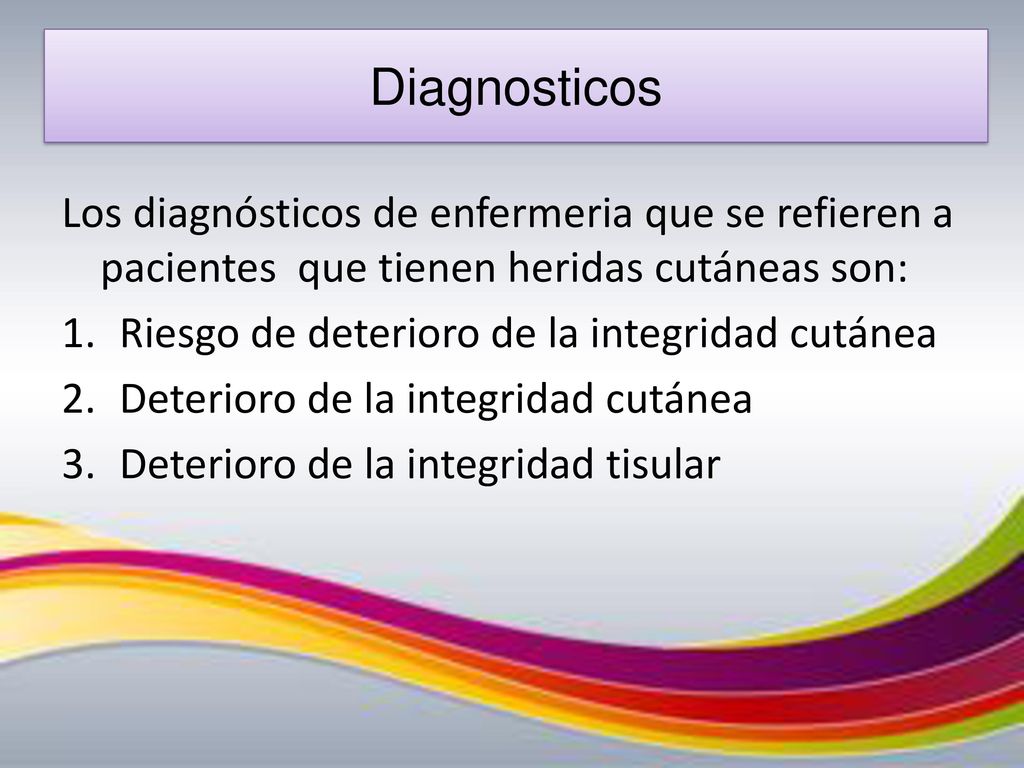 Diagnosticos

Los diagnósticos de enfermeria que se refieren a pacientes que tienen heridas cutáneas son:

1. Riesgo de deterioro de la integridad cutánea
2. Deterioro de la integridad cutánea
3. Deterioro de la integridad tisular